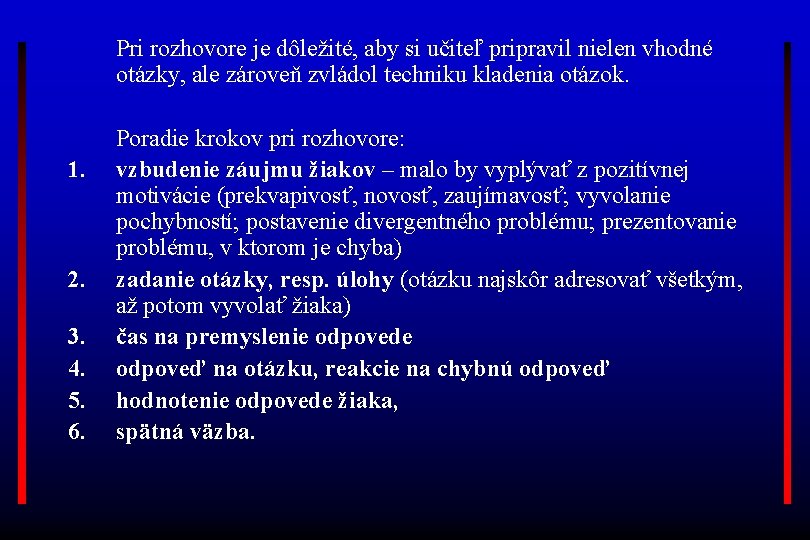 Pri rozhovore je dôležité, aby si učiteľ pripravil nielen vhodné otázky, ale zároveň zvládol techniku kladenia otázok.

Poradie krokov pri rozhovore:

1. vzbudenie záujmu žiakov – malo by vyplývať z pozitívnej motivácie (prekvapivosť, novosť, zaujímavosť; vyvolanie pochybností; postavenie divergentného problému; prezentovanie problému, v ktorom je chyba)
2. zadanie otázky, resp. úlohy (otázku najskôr adresovať všetkým, až potom vyvolať žiaka)
3. čas na premyslenie odpovede
4. odpoveď na otázku, reakcie na chybnú odpoveď
5. hodnotenie odpovede žiaka,
6. spätná väzba.